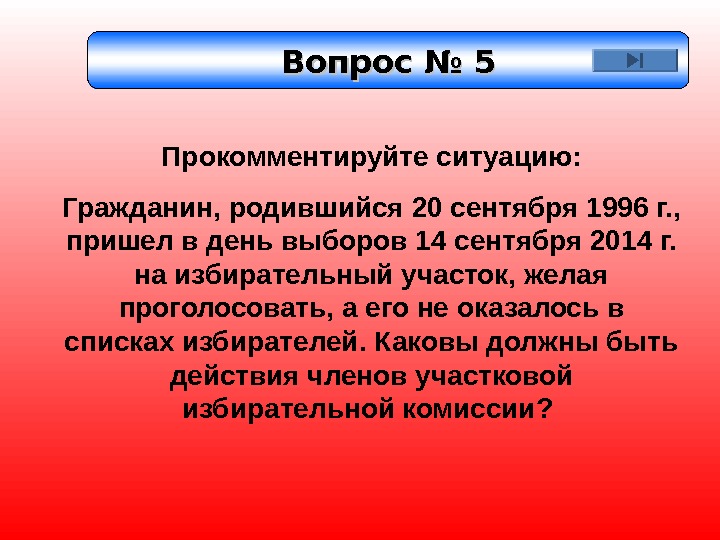 Вопрос № 5

Прокомментируйте ситуацию:

Гражданин, родившийся 20 сентября 1996 г., пришел в день выборов 14 сентября 2014 г. на избирательный участок, желая проголосовать, а его не оказалось в списках избирателей. Каковы должны быть действия членов участковой избирательной комиссии?